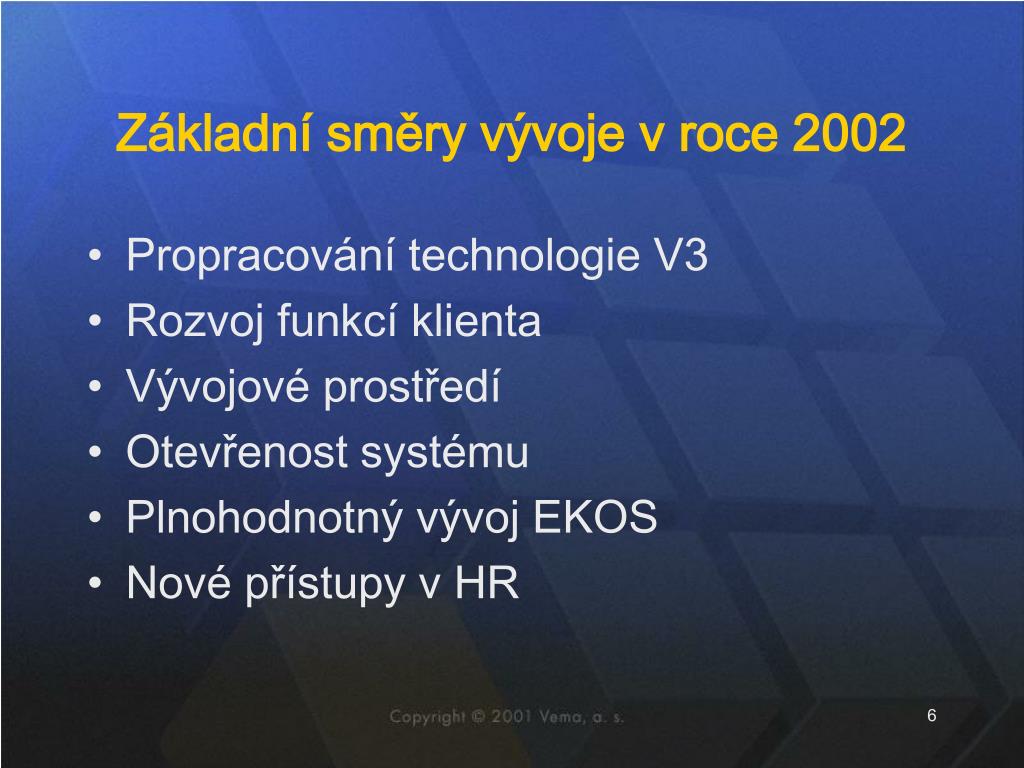 Základní směry vývoje v roce 2002

• Propracování technologie V3
• Rozvoj funkcí klienta
• Vývojové prostředí
• Otevřenost systému
• Plnohodnotný vývoj EKOS
• Nové přístupy v HR

Copyright © 2001 Vema, a. s.

6